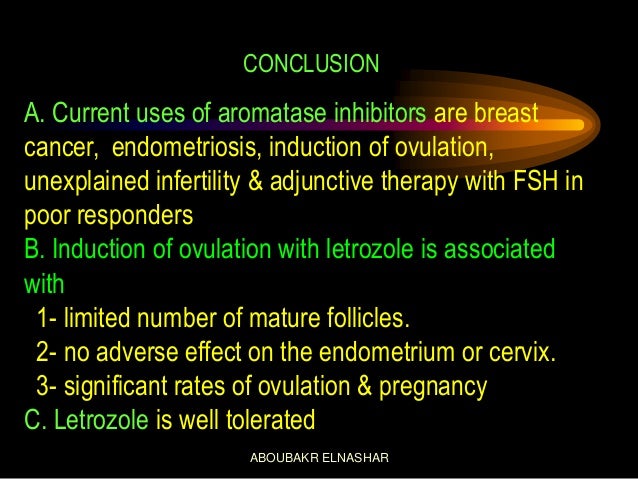 CONCLUSION

A. Current uses of aromatase inhibitors are breast cancer, endometriosis, induction of ovulation, unexplained infertility & adjunctive therapy with FSH in poor responders

B. Induction of ovulation with letrozole is associated with

1- limited number of mature follicles.

2- no adverse effect on the endometrium or cervix.

3- significant rates of ovulation & pregnancy

C. Letrozole is well tolerated

ABOUBAKR ELNASHAR